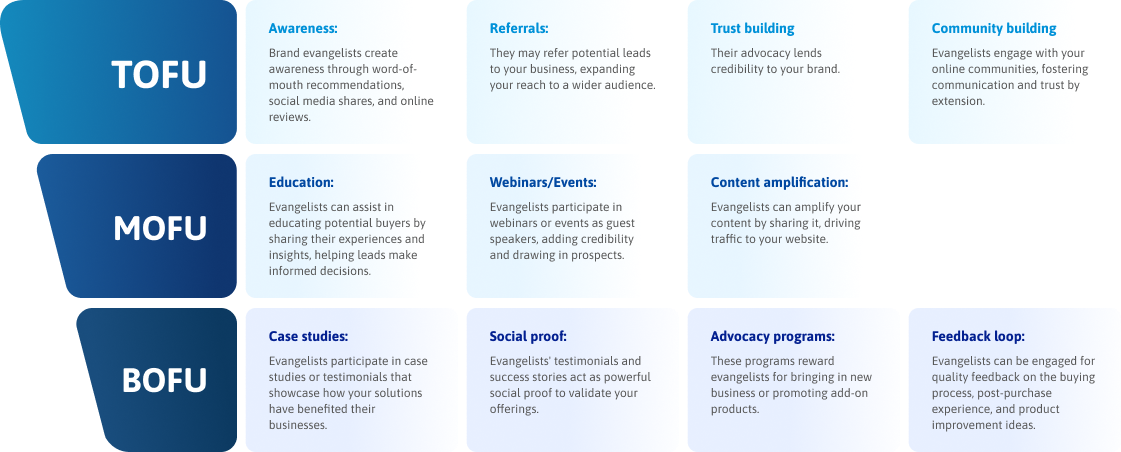 TOFU

Awareness:

Brand evangelists create awareness through word-of-mouth recommendations, social media shares, and online reviews.

Referrals:

They may refer potential leads to your business, expanding your reach to a wider audience.

Trust building

Their advocacy lends credibility to your brand.

Community building

Evangelists engage with your online communities, fostering communication and trust by extension.

MOFU

Education:

Evangelists can assist in educating potential buyers by sharing their experiences and insights, helping leads make informed decisions.

Webinars/Events:

Evangelists participate in webinars or events as guest speakers, adding credibility and drawing in prospects.

Content amplification:

Evangelists can amplify your content by sharing it, driving traffic to your website.

BOFU

Case studies:

Evangelists participate in case studies or testimonials that showcase how your solutions have benefited their businesses.

Social proof:

Evangelists' testimonials and success stories act as powerful social proof to validate your offerings.

Advocacy programs:

These programs reward evangelists for bringing in new business or promoting add-on products.

Feedback loop:

Evangelists can be engaged for quality feedback on the buying process, post-purchase experience, and product improvement ideas.